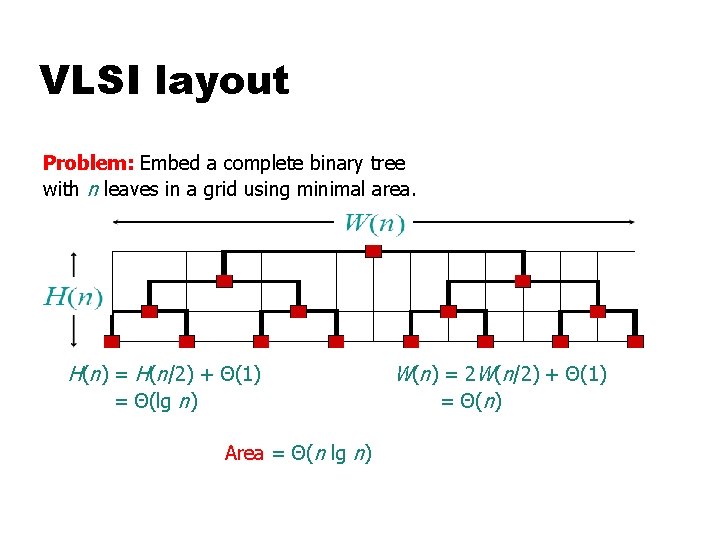 VLSI layout

Problem: Embed a complete binary tree with $n$ leaves in a grid using minimal area.

$W(n)$

$H(n)$

$H(n) = H(n/2) + \Theta(1)$
$= \Theta(\lg n)$

$W(n) = 2W(n/2) + \Theta(1)$
$= \Theta(n)$

Area $= \Theta(n \lg n)$